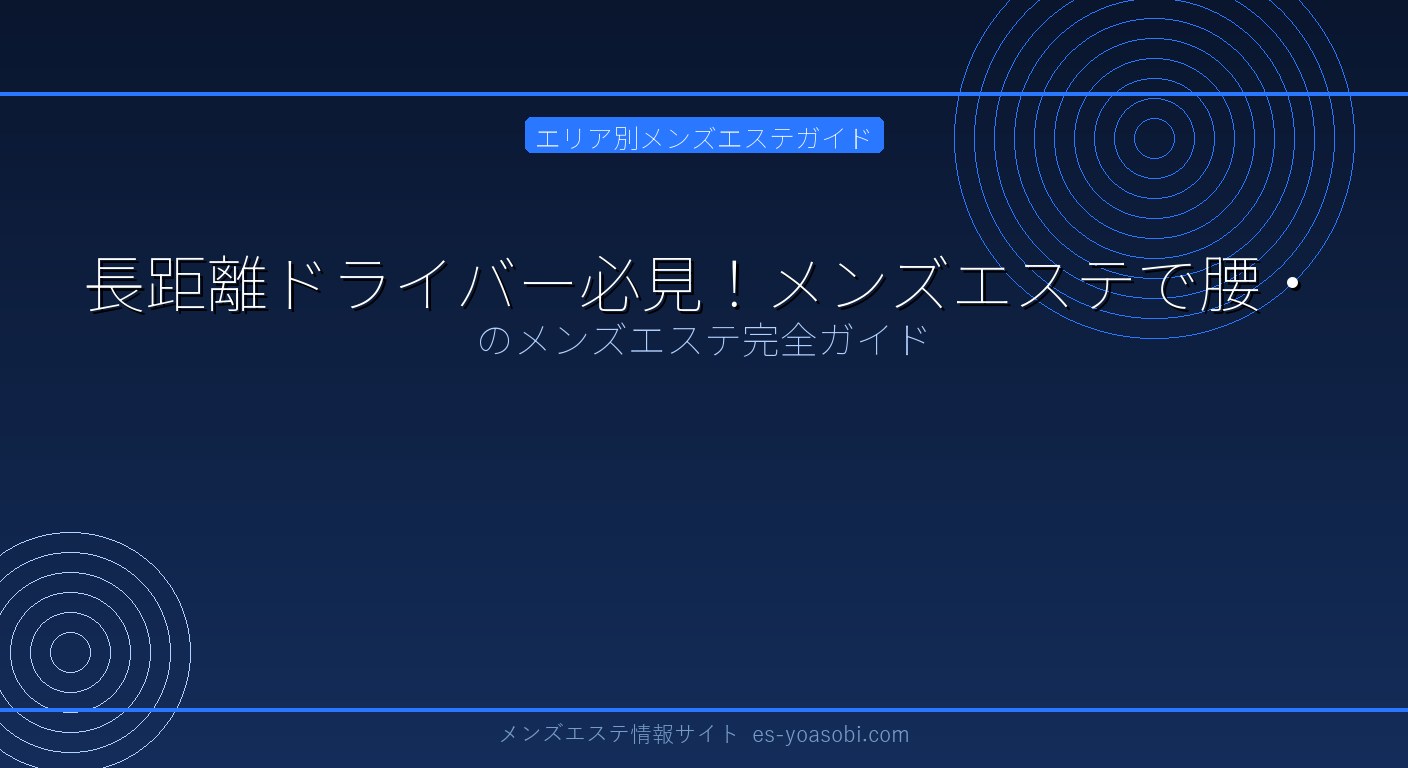 エリア別メンズエステガイド

長距離ドライバー必見！メンズエステで腰・

のメンズエステ完全ガイド

メンズエステ情報サイト es-yoasobi.com